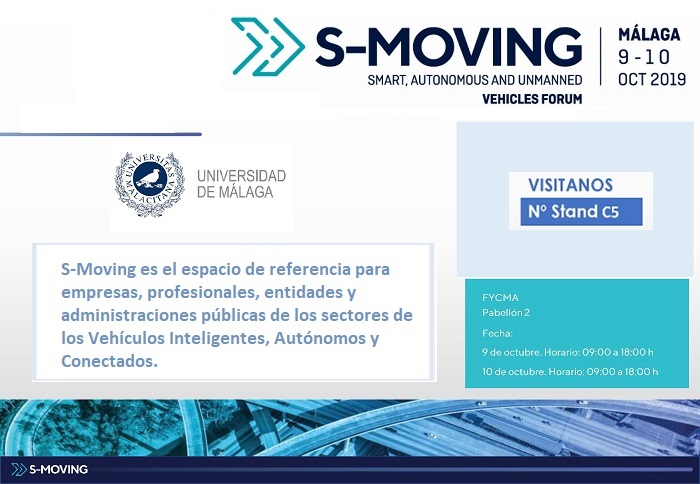 S-MOVING
SMART, AUTONOMOUS AND UNMANNED
VEHICLES FORUM

MÁLAGA
9 - 10
OCT 2019

UNIVERSITAS MALACITANA

UNIVERSIDAD DE MÁLAGA

VISITANOS
Nº Stand C5

S-Moving es el espacio de referencia para empresas, profesionales, entidades y administraciones públicas de los sectores de los Vehículos Inteligentes, Autónomos y Conectados.

FYCMA
Pabellón 2

Fecha:

9 de octubre. Horario: 09:00 a 18:00 h

10 de octubre. Horario: 09:00 a 18:00 h

S-MOVING